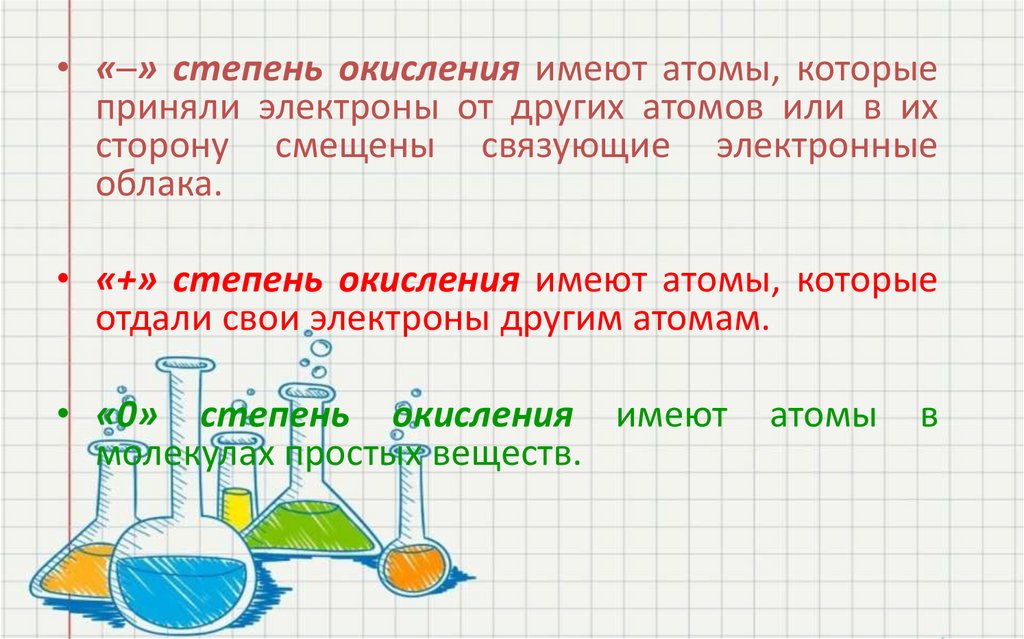 • «–» степень окисления имеют атомы, которые приняли электроны от других атомов или в их сторону смещены связующие электронные облака.

• «+» степень окисления имеют атомы, которые отдали свои электроны другим атомам.

• «0» степень окисления имеют атомы в молекулах простых веществ.